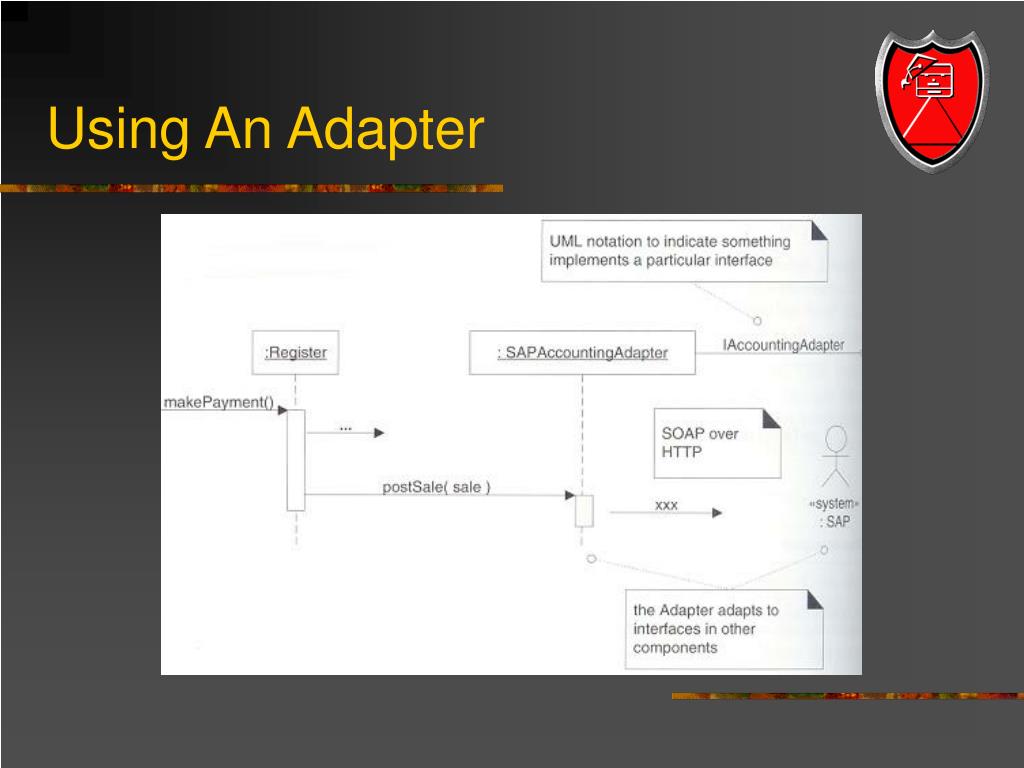 Using An Adapter

UML notation to indicate something implements a particular interface

:Register

: SAPAccountingAdapter

IAccountingAdapter

makePayment()

...

SOAP over HTTP

postSale( sale )

xxx

«system»
: SAP

the Adapter adapts to interfaces in other components